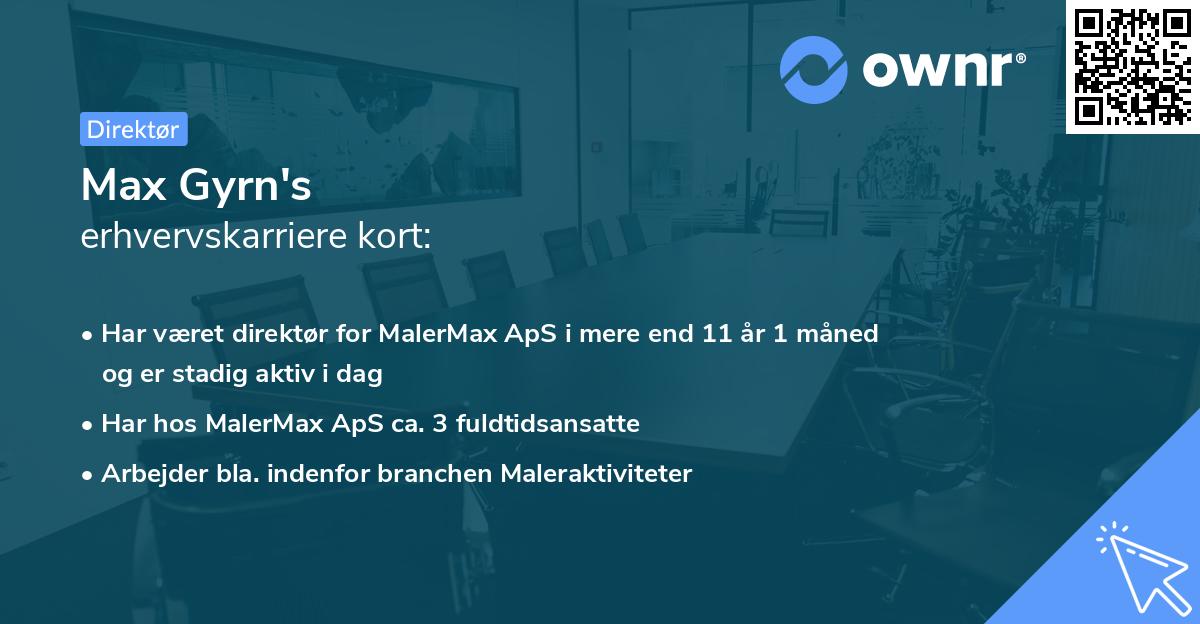 ownr®

Direktør

Max Gyrn's
erhvervskarriere kort:

• Har været direktør for MalerMax ApS i mere end 11 år 1 måned og er stadig aktiv i dag
• Har hos MalerMax ApS ca. 3 fuldtidsansatte
• Arbejder bla. indenfor branchen Maleraktiviteter